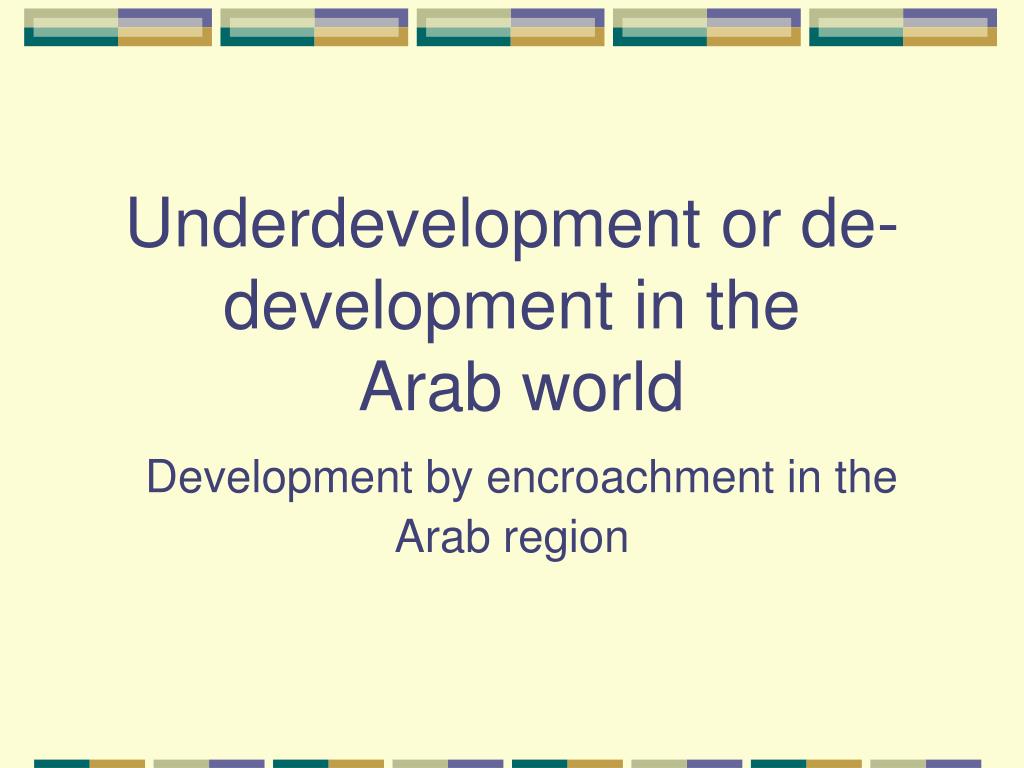 Underdevelopment or de-development in the Arab world

Development by encroachment in the Arab region